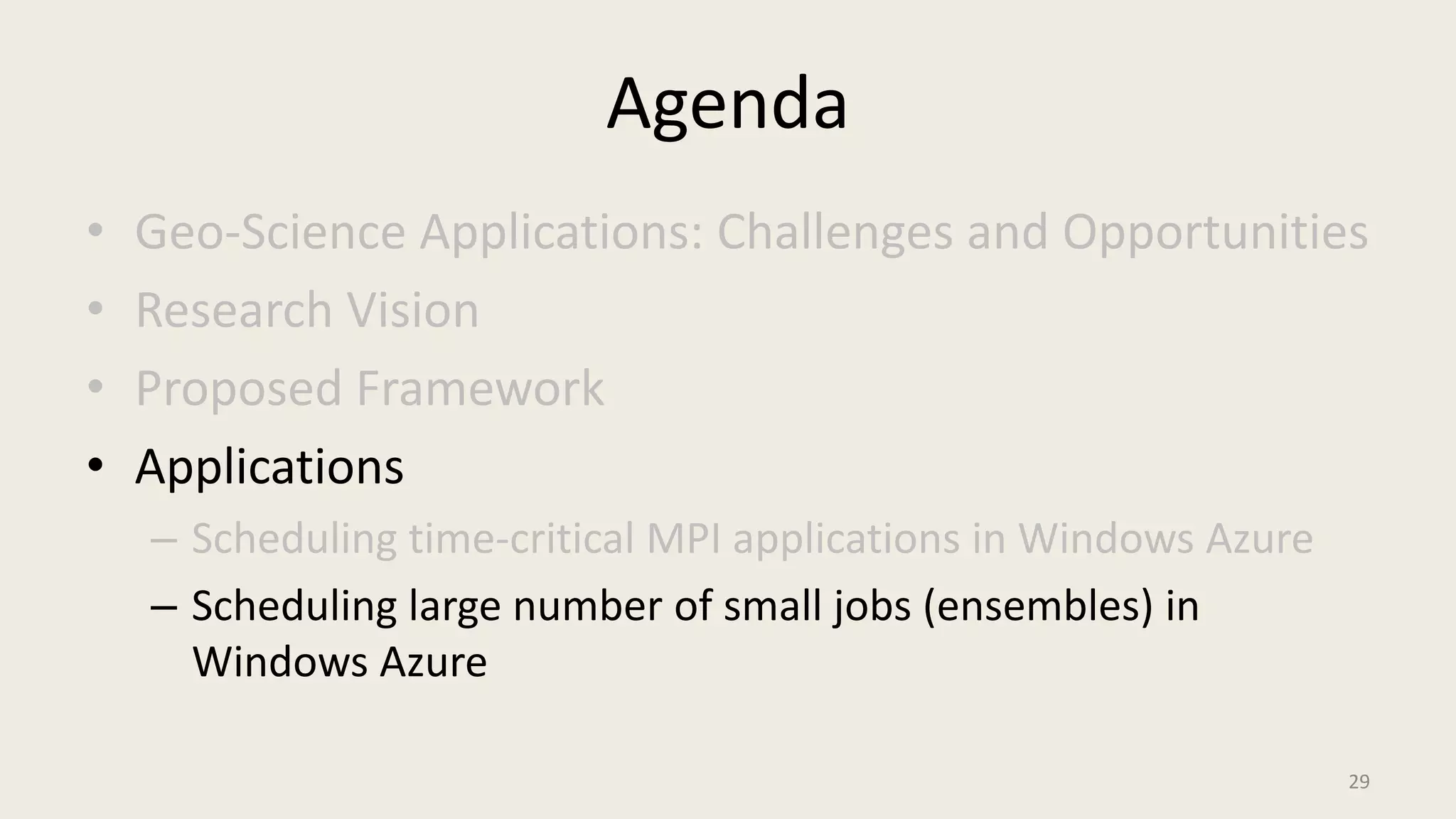 Agenda

• Geo-Science Applications: Challenges and Opportunities
• Research Vision
• Proposed Framework
• Applications
– Scheduling time-critical MPI applications in Windows Azure
– Scheduling large number of small jobs (ensembles) in Windows Azure

29